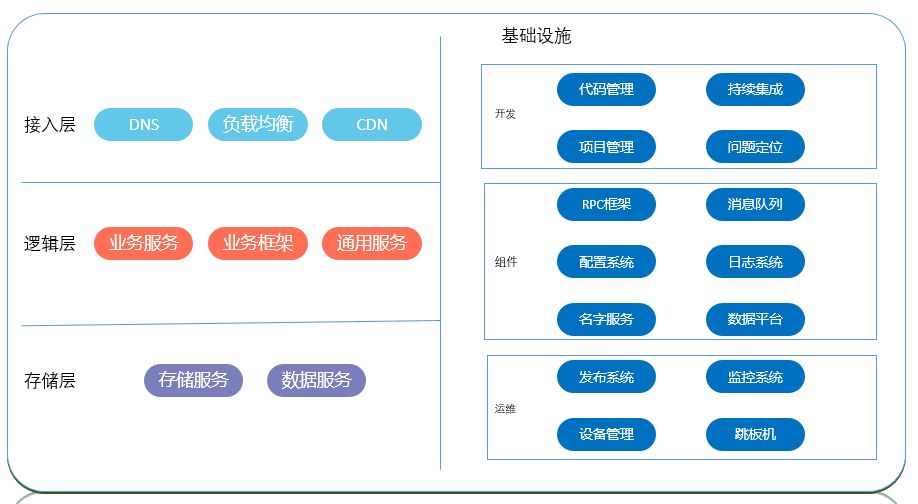 接入层
DNS
负载均衡
CDN

逻辑层
业务服务
业务框架
通用服务

存储层
存储服务
数据服务

基础设施

开发
代码管理
持续集成
项目管理
问题定位

组件
RPC框架
消息队列
配置系统
日志系统
名字服务
数据平台

运维
发布系统
监控系统
设备管理
跳板机